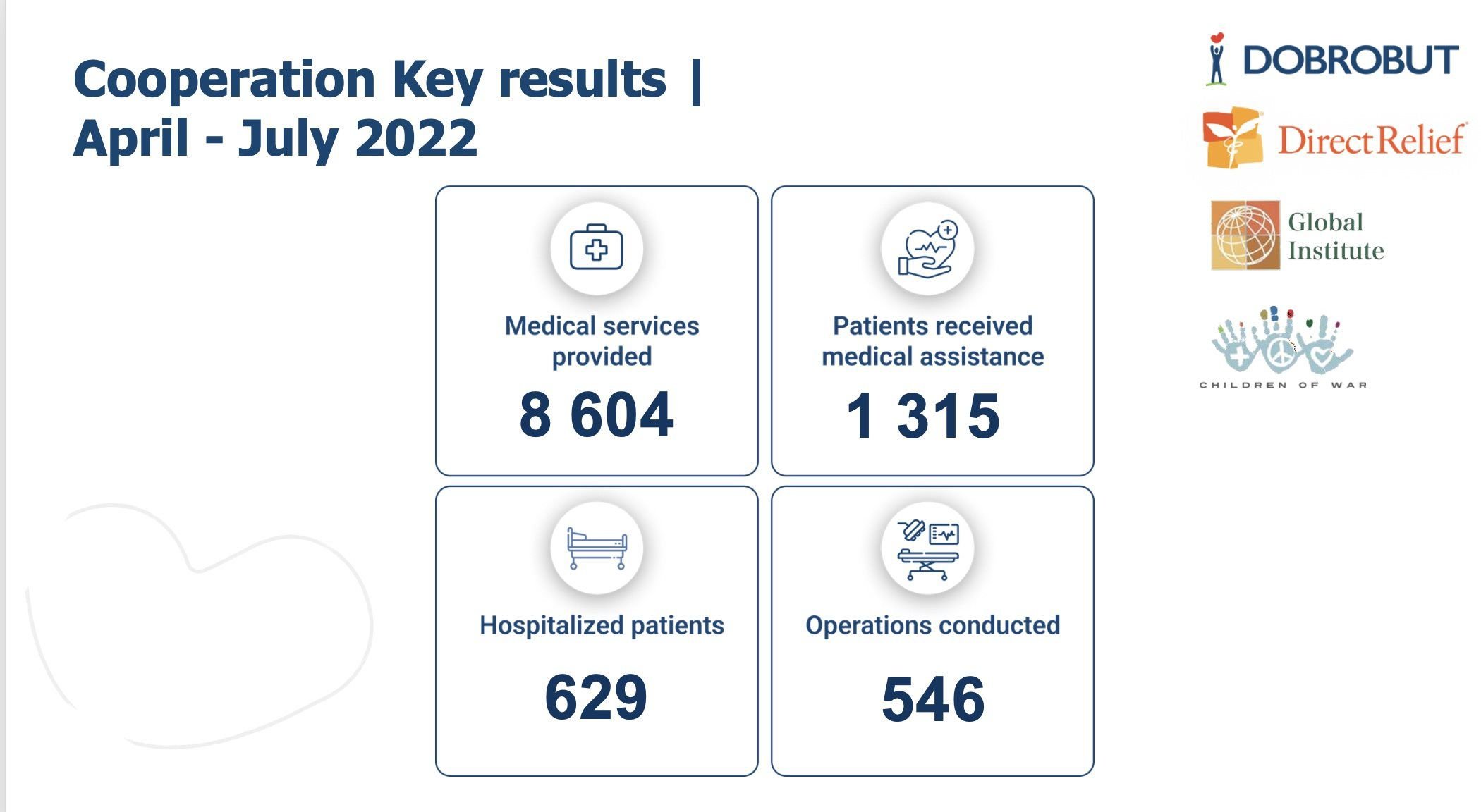 Cooperation Key results | April - July 2022

DOBROBUT

DirectRelief

Global Institute

CHILDREN OF WAR

Medical services provided
8 604

Patients received medical assistance
1 315

Hospitalized patients
629

Operations conducted
546